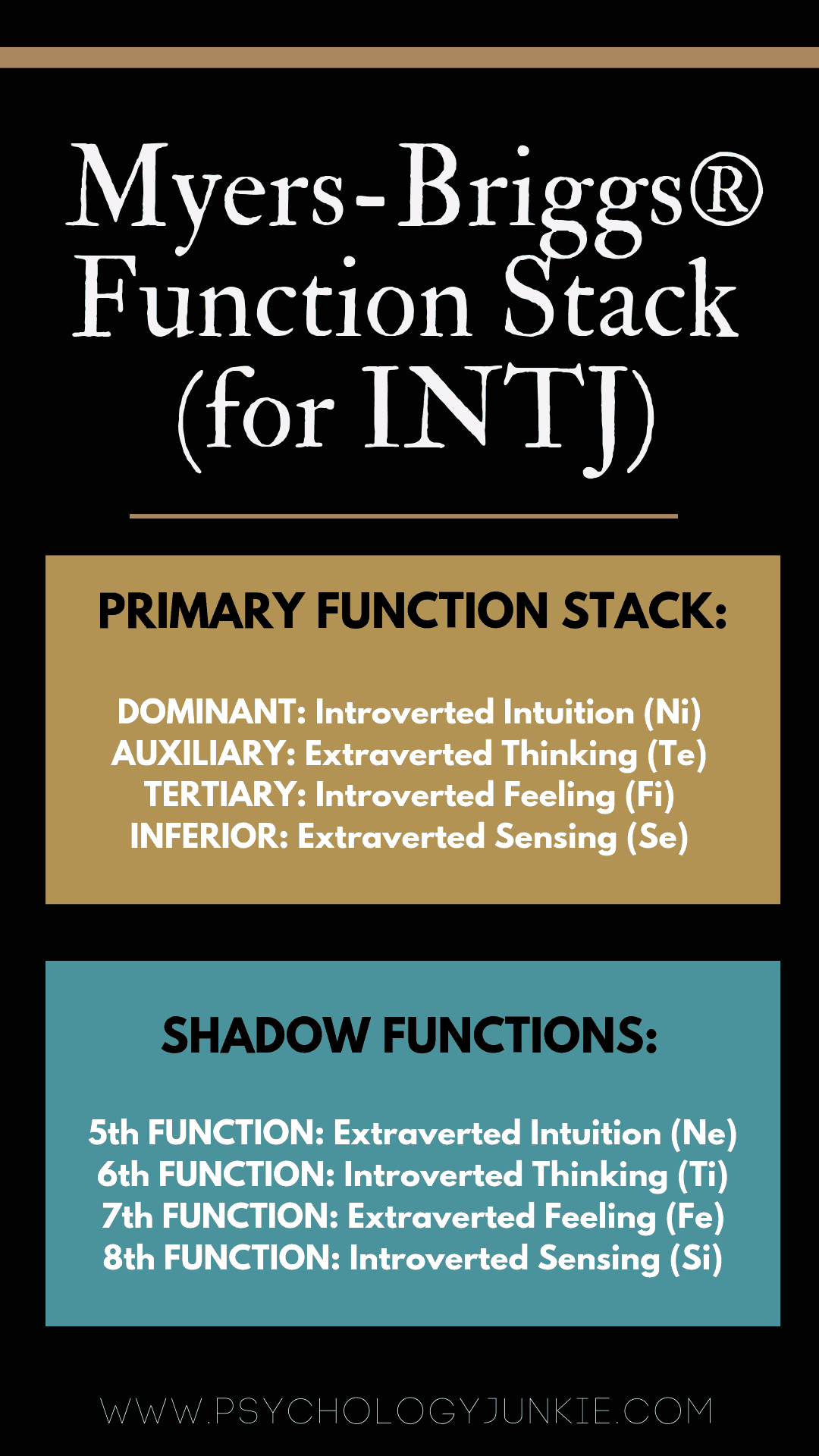 Myers-Briggs® Function Stack (for INTJ)

PRIMARY FUNCTION STACK:

DOMINANT: Introverted Intuition (Ni)
AUXILIARY: Extraverted Thinking (Te)
TERTIARY: Introverted Feeling (Fi)
INFERIOR: Extraverted Sensing (Se)

SHADOW FUNCTIONS:

5th FUNCTION: Extraverted Intuition (Ne)
6th FUNCTION: Introverted Thinking (Ti)
7th FUNCTION: Extraverted Feeling (Fe)
8th FUNCTION: Introverted Sensing (Si)

WWW.PSYCHOLOGYJUNKIE.COM